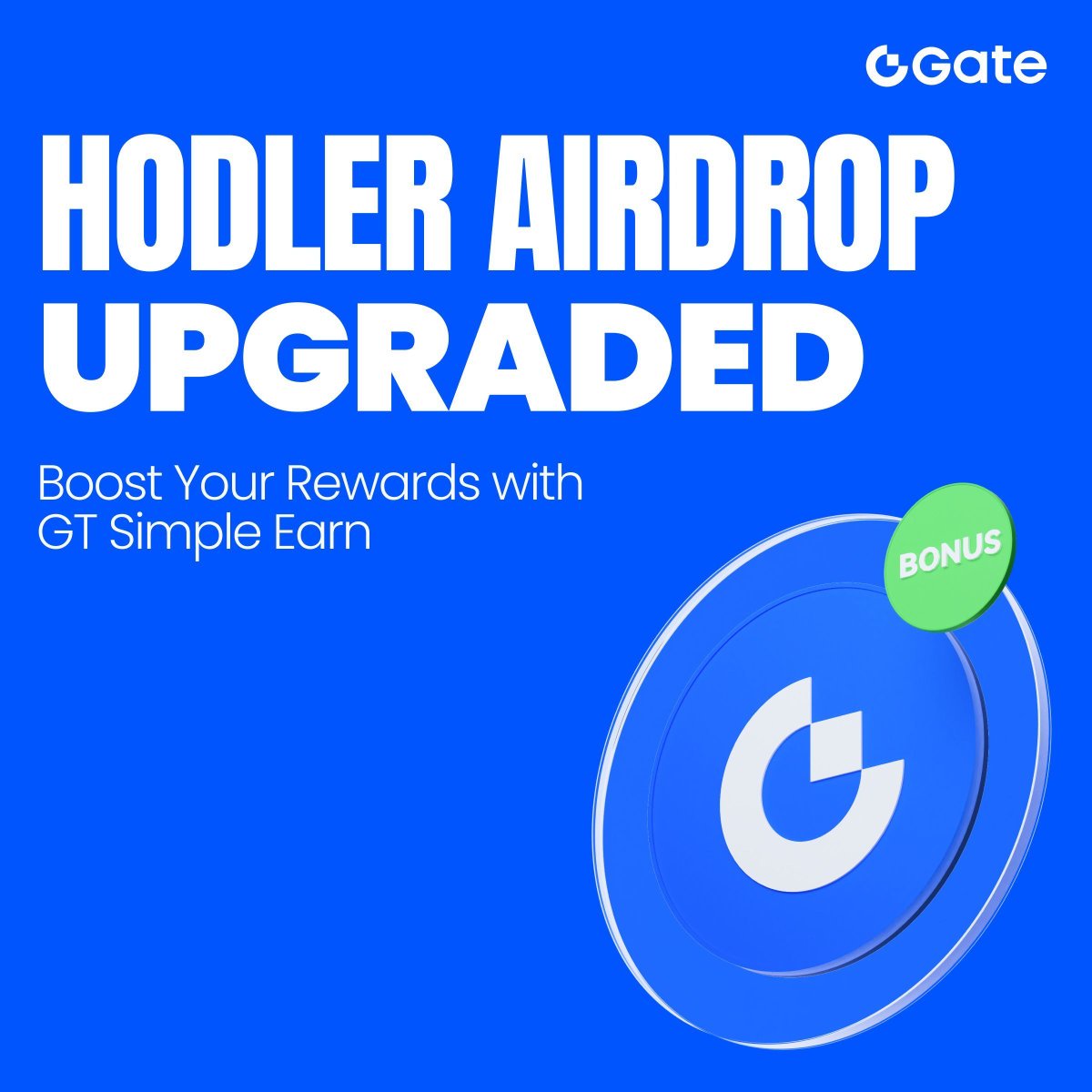 Gate

HODLER AIRDROP UPGRADED

Boost Your Rewards with GT Simple Earn

BONUS